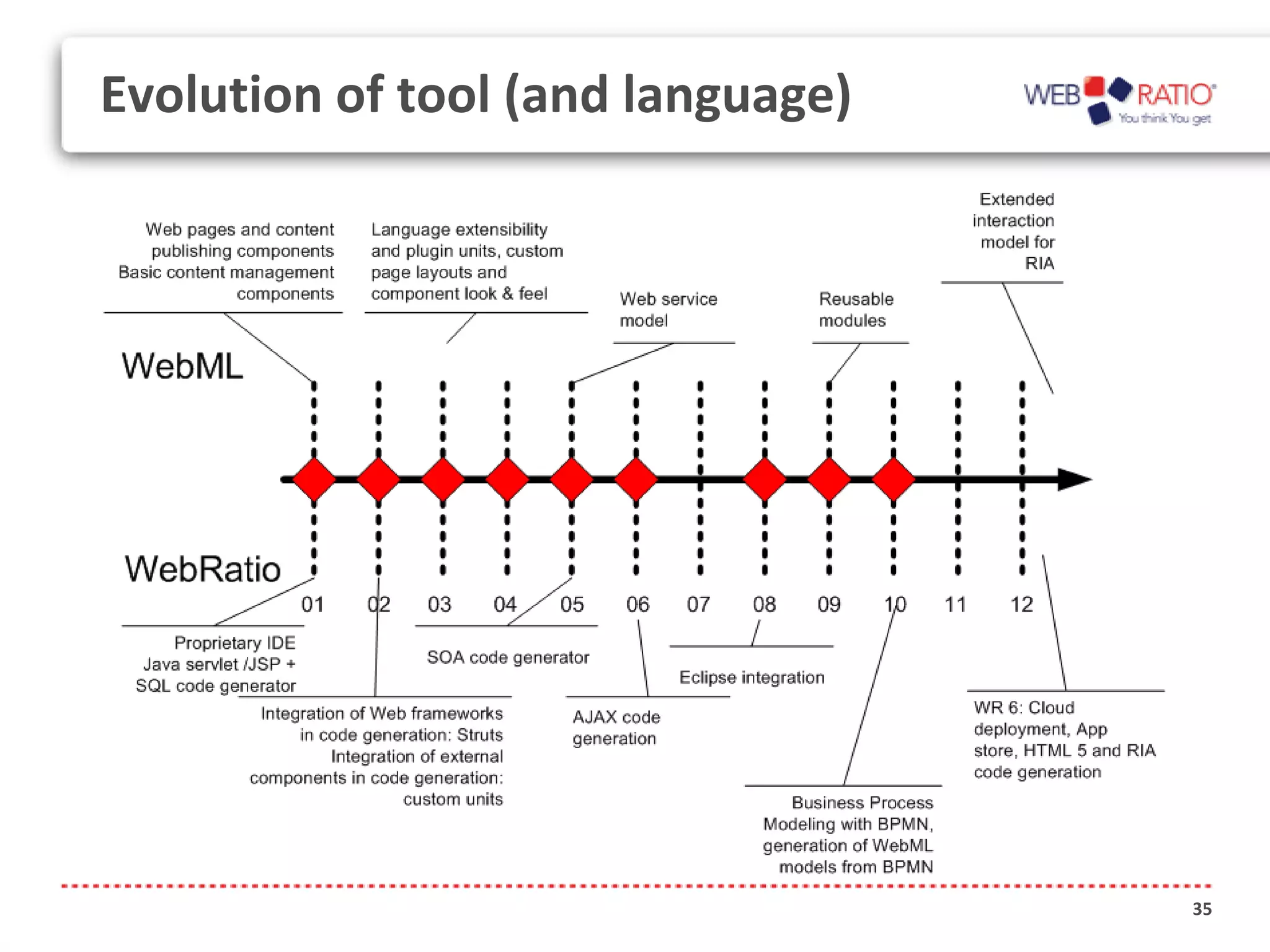 Evolution of tool (and language)

WEB RATIO
You think You get

Web pages and content publishing components
Basic content management components

Language extensibility and plugin units, custom page layouts and component look & feel

Web service model

Reusable modules

Extended interaction model for RIA

WebML

WebRatio

01 02 03 04 05 06 07 08 09 10 11 12

Proprietary IDE
Java servlet /JSP +
SQL code generator

SOA code generator

Eclipse integration

Integration of Web frameworks in code generation: Struts
Integration of external components in code generation: custom units

AJAX code generation

WR 6: Cloud deployment, App store, HTML 5 and RIA code generation

Business Process Modeling with BPMN, generation of WebML models from BPMN

35